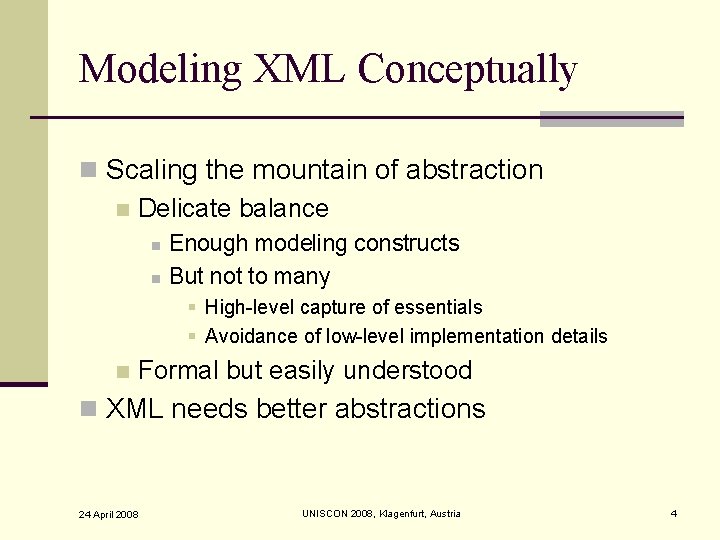 Modeling XML Conceptually

Scaling the mountain of abstraction

Delicate balance

Enough modeling constructs

But not to many

High-level capture of essentials

Avoidance of low-level implementation details

Formal but easily understood

XML needs better abstractions

24 April 2008

UNISCON 2008, Klagenfurt, Austria

4